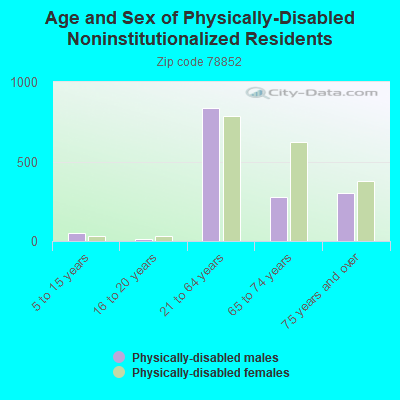 Age and Sex of Physically-Disabled Noninstitutionalized Residents

Zip code 78852

City-Data.com

1000
500
0

5 to 15 years
16 to 20 years
21 to 64 years
65 to 74 years
75 years and over

Physically-disabled males
Physically-disabled females